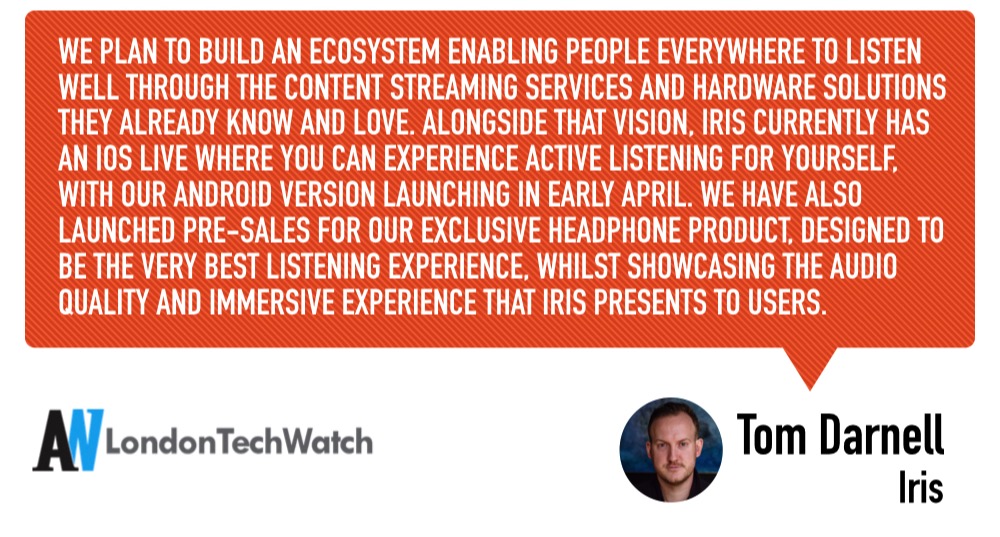 WE PLAN TO BUILD AN ECOSYSTEM ENABLING PEOPLE EVERYWHERE TO LISTEN WELL THROUGH THE CONTENT STREAMING SERVICES AND HARDWARE SOLUTIONS THEY ALREADY KNOW AND LOVE. ALONGSIDE THAT VISION, IRIS CURRENTLY HAS AN IOS LIVE WHERE YOU CAN EXPERIENCE ACTIVE LISTENING FOR YOURSELF, WITH OUR ANDROID VERSION LAUNCHING IN EARLY APRIL. WE HAVE ALSO LAUNCHED PRE-SALES FOR OUR EXCLUSIVE HEADPHONE PRODUCT, DESIGNED TO BE THE VERY BEST LISTENING EXPERIENCE, WHILST SHOWCASING THE AUDIO QUALITY AND IMMERSIVE EXPERIENCE THAT IRIS PRESENTS TO USERS.

AN LondonTechWatch

Tom Darnell
Iris